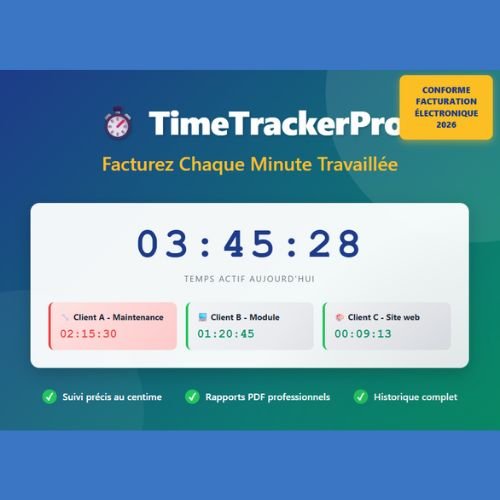 CONFORME FACTURATION ÉLECTRONIQUE 2026

TimeTrackerPro

Facturez Chaque Minute Travaillée

03:45:28

TEMPS ACTIF AUJOURD'HUI

Client A - Maintenance
02:15:30

Client B - Module
01:20:45

Client C - Site web
00:09:13

Suivi précis au centime

Rapports PDF professionnels

Historique complet